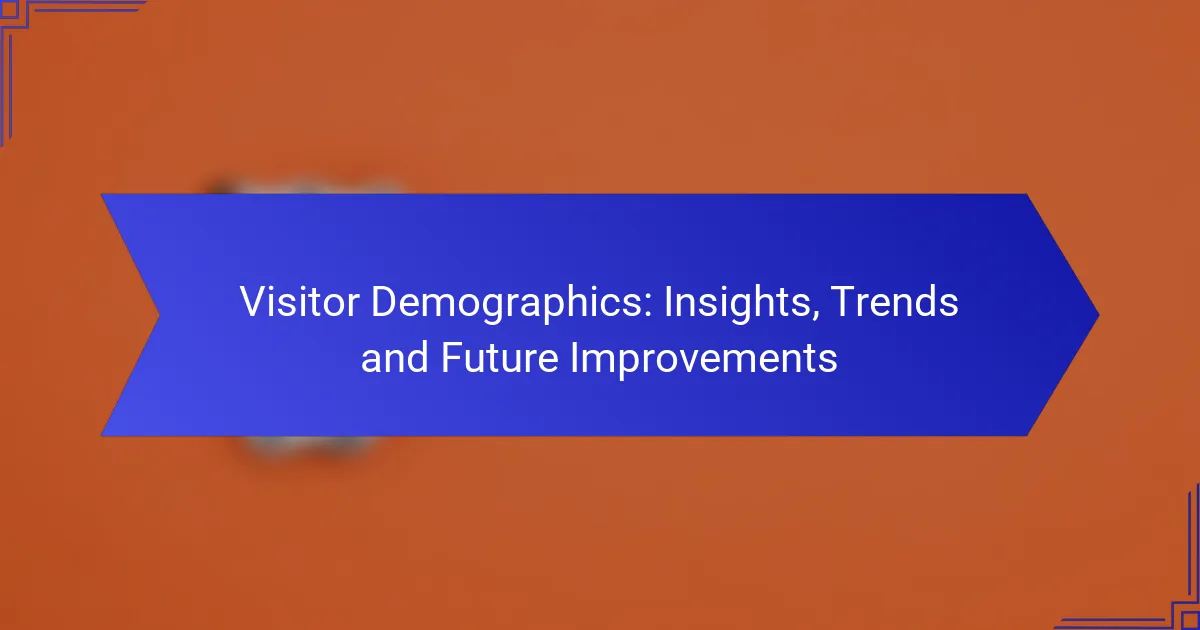 Visitor Demographics: Insights, Trends and Future Improvements